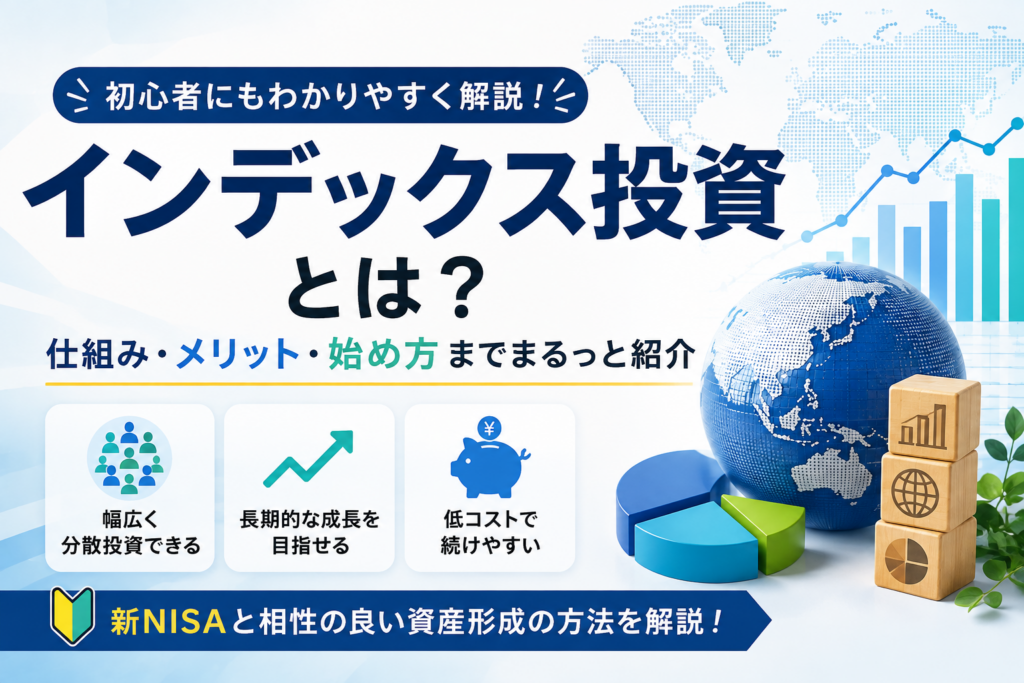 初心者にもわかりやすく解説！

インデックス投資とは？

仕組み・メリット・始め方までまるっと紹介

幅広く
分散投資できる

長期的な成長を
目指せる

低コストで
続けやすい

新NISAと相性の良い資産形成の方法を解説！